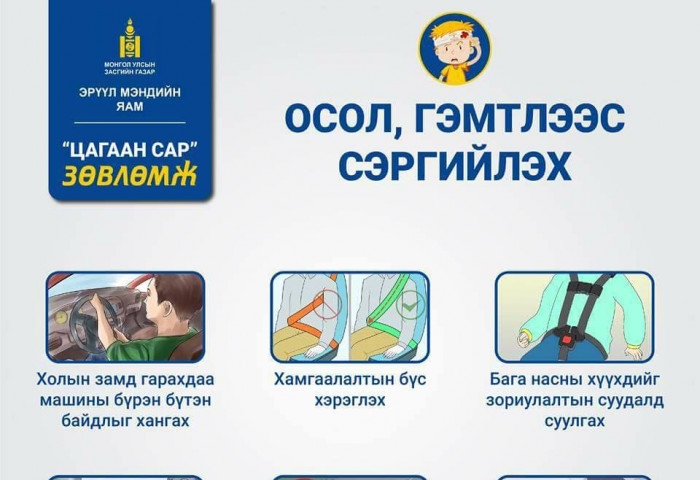 МОНГОЛ УЛСЫН ЗАСГИЙН ГАЗАР

ЭРҮҮЛ МЭНДИЙН ЯАМ

"ЦАГААН САР" ЗӨВЛӨМЖ

ОСОЛ, ГЭМТЛЭЭС СЭРГИЙЛЭХ

Холын замд гарахдаа машины бүрэн бүтэн байдлыг хангах

Хамгаалалтын бүс хэрэглэх

Бага насны хүүхдийг зориулалтын суудалд суулгах